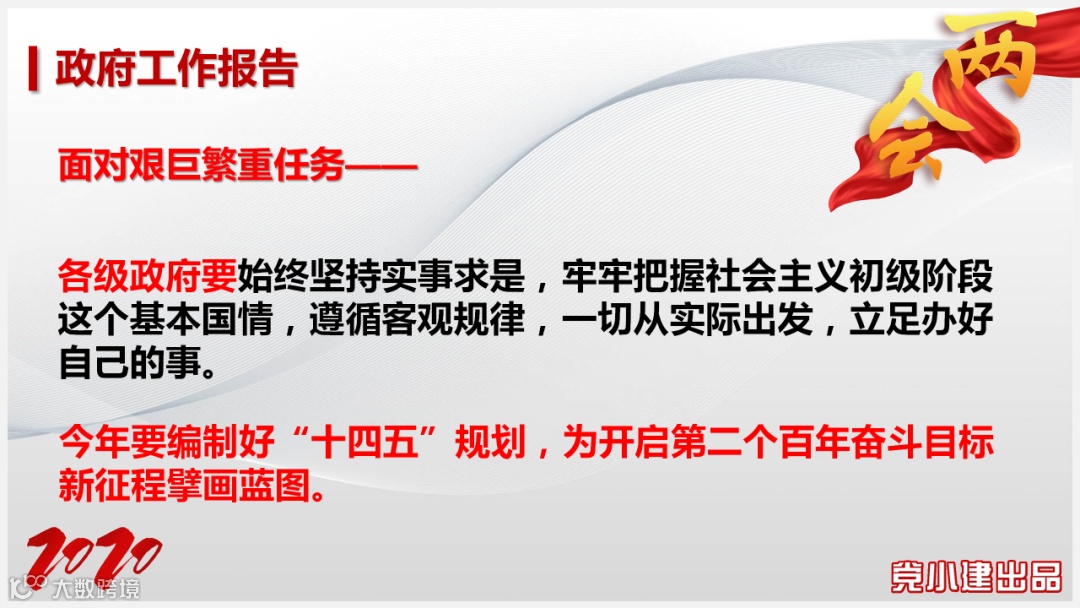 政府工作报告

两会

面对艰巨繁重任务——

各级政府要始终坚持实事求是，牢牢把握社会主义初级阶段这个基本国情，遵循客观规律，一切从实际出发，立足办好自己的事。

今年要编制好“十四五”规划，为开启第二个百年奋斗目标新征程擘画蓝图。

2020

大数跨境

党小建出品